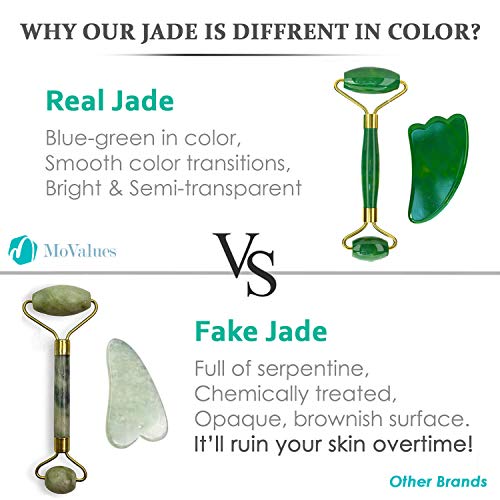 WHY OUR JADE IS DIFFRENT IN COLOR?

Real Jade

Blue-green in color, Smooth color transitions, Bright & Semi-transparent

MoValues

VS

Fake Jade

Full of serpentine, Chemically treated, Opaque, brownish surface. It'll ruin your skin overtime!

Other Brands